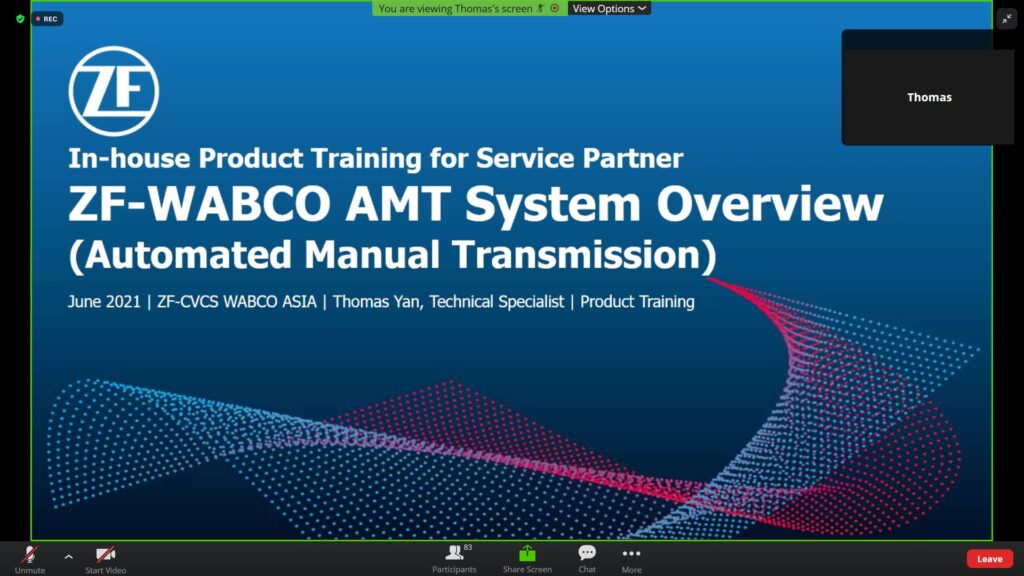 REC

You are viewing Thomas's screen

View Options

Thomas

ZF

In-house Product Training for Service Partner

ZF-WABCO AMT System Overview (Automated Manual Transmission)

June 2021 | ZF-CVCS WABCO ASIA | Thomas Yan, Technical Specialist | Product Training

Unmute

Start Video

83

Participants

Share Screen

Chat

More

Leave